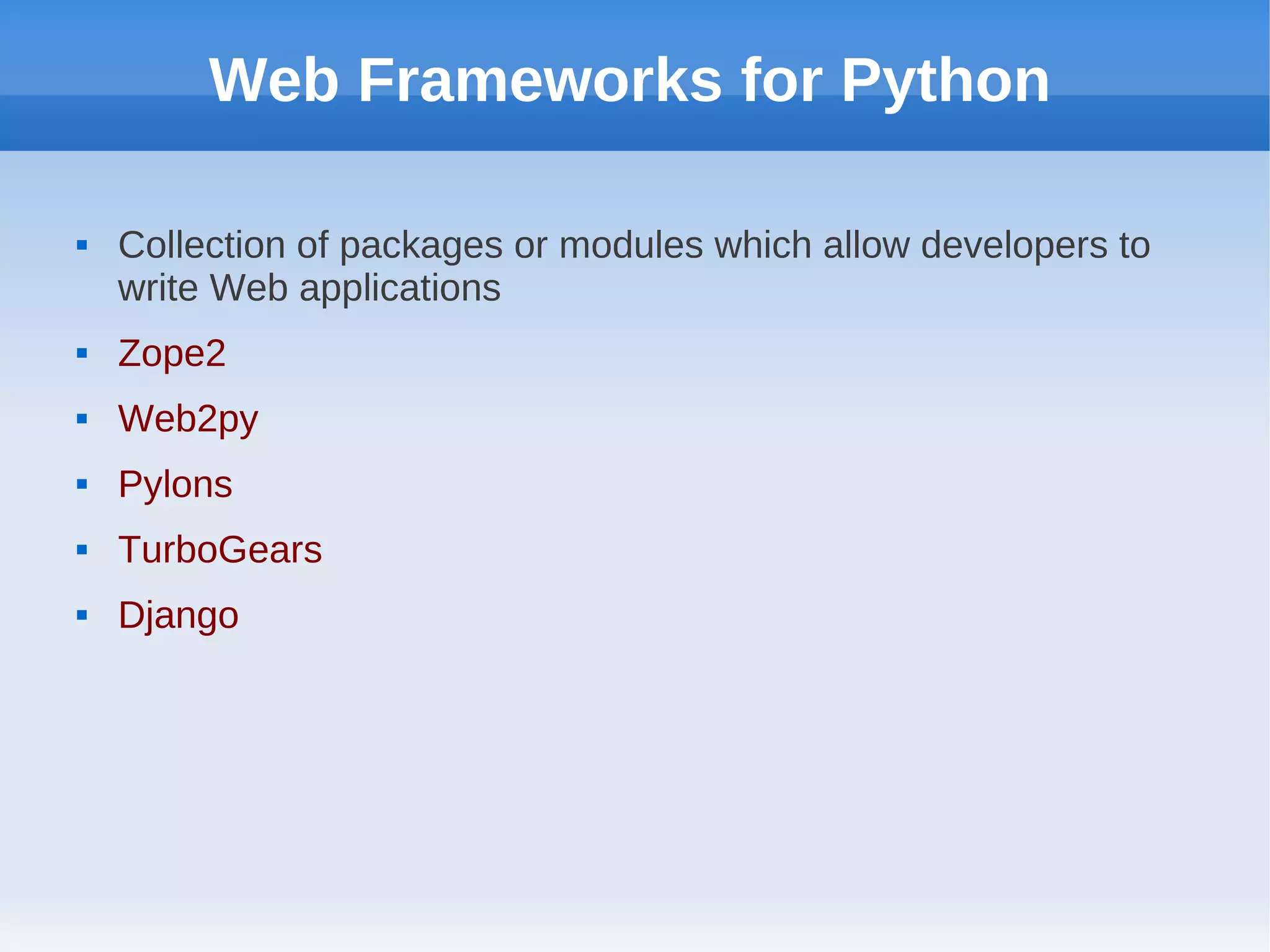 Web Frameworks for Python

- Collection of packages or modules which allow developers to write Web applications
- Zope2
- Web2py
- Pylons
- TurboGears
- Django